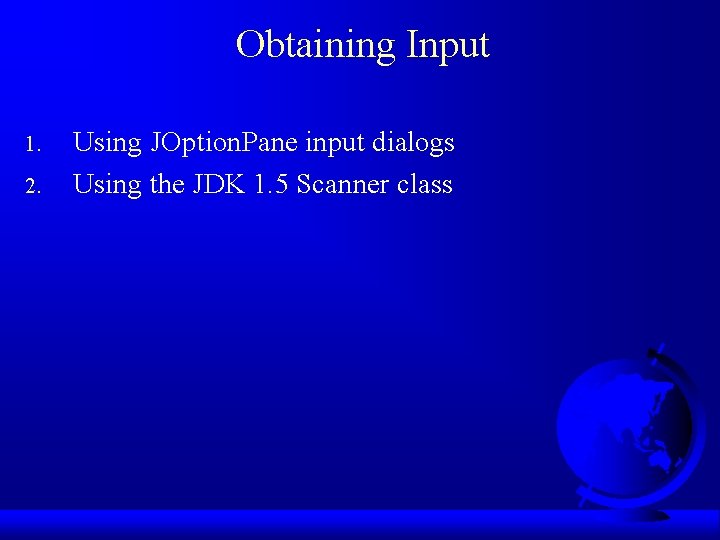 Obtaining Input

1. Using JOptionPane input dialogs
2. Using the JDK 1.5 Scanner class